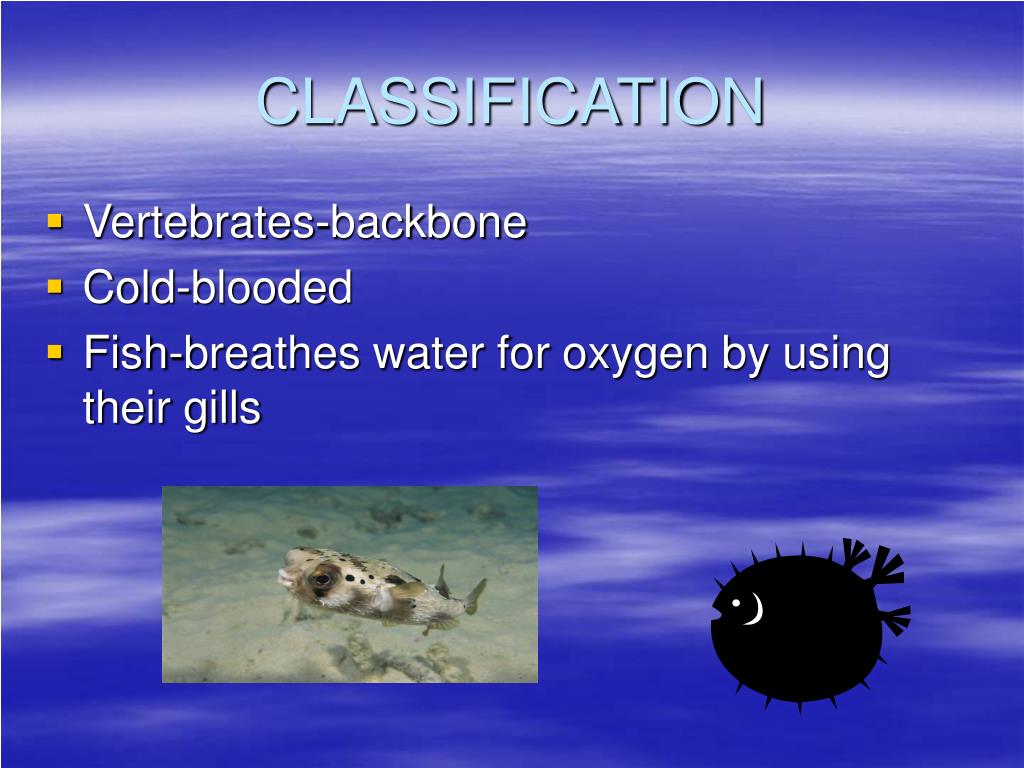 CLASSIFICATION

- Vertebrates-backbone
- Cold-blooded
- Fish-breathes water for oxygen by using their gills